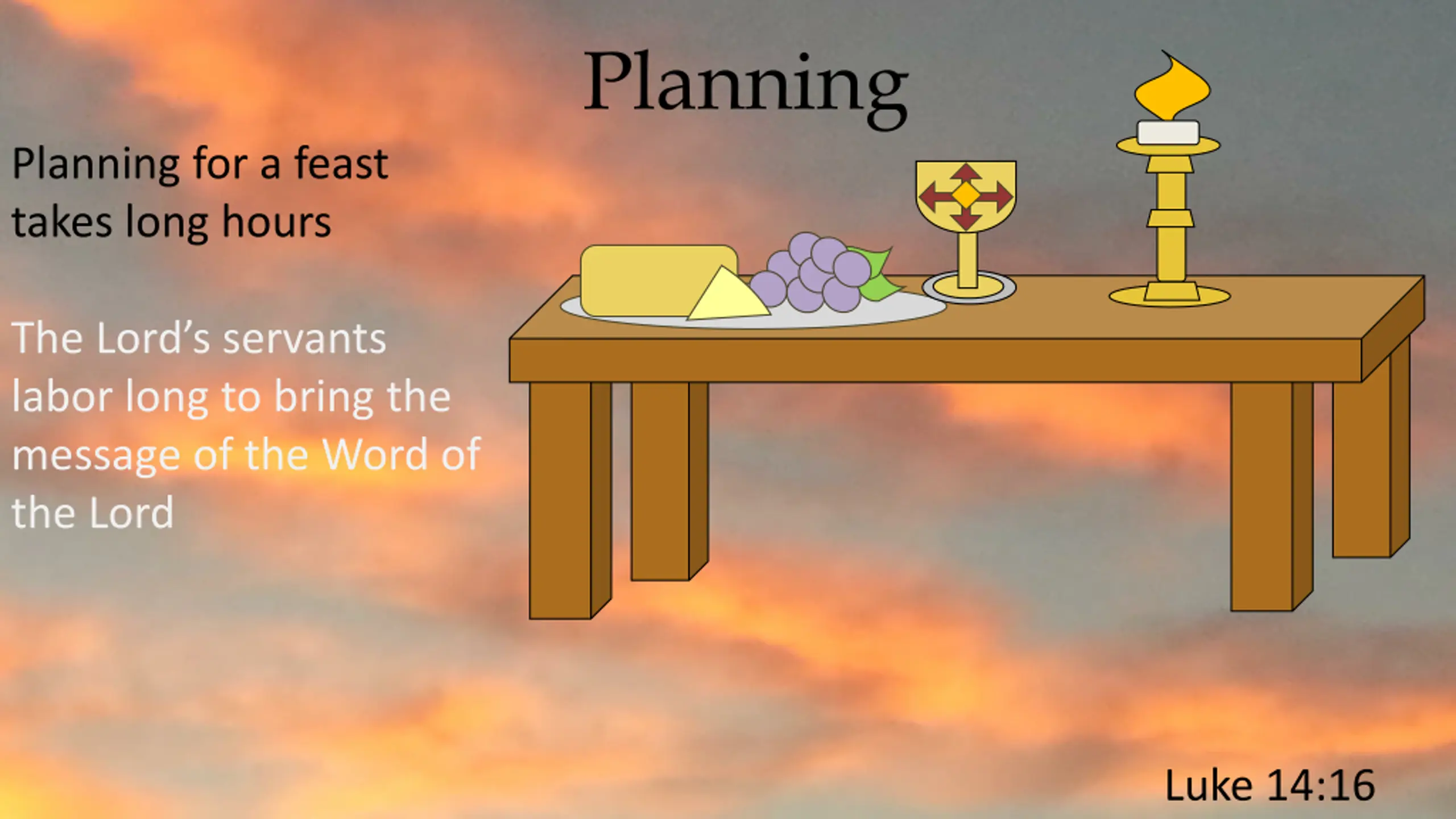 Planning

Planning for a feast takes long hours

The Lord's servants labor long to bring the message of the Word of the Lord

Luke 14:16